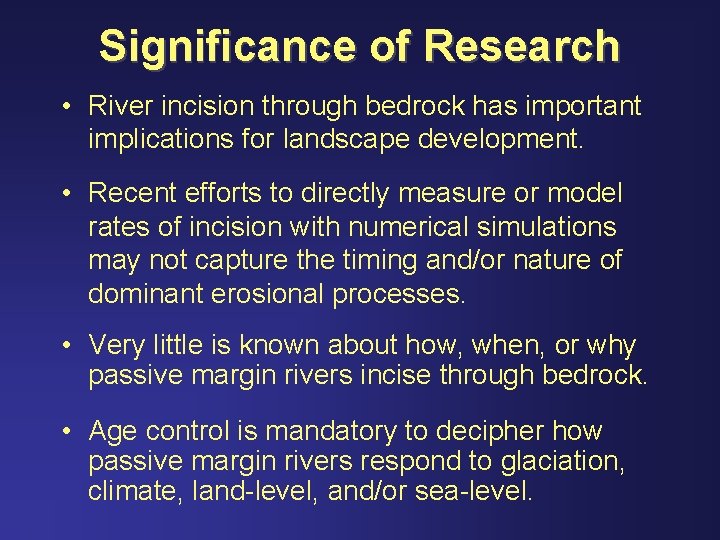 Significance of Research

• River incision through bedrock has important implications for landscape development.

• Recent efforts to directly measure or model rates of incision with numerical simulations may not capture the timing and/or nature of dominant erosional processes.

• Very little is known about how, when, or why passive margin rivers incise through bedrock.

• Age control is mandatory to decipher how passive margin rivers respond to glaciation, climate, land-level, and/or sea-level.